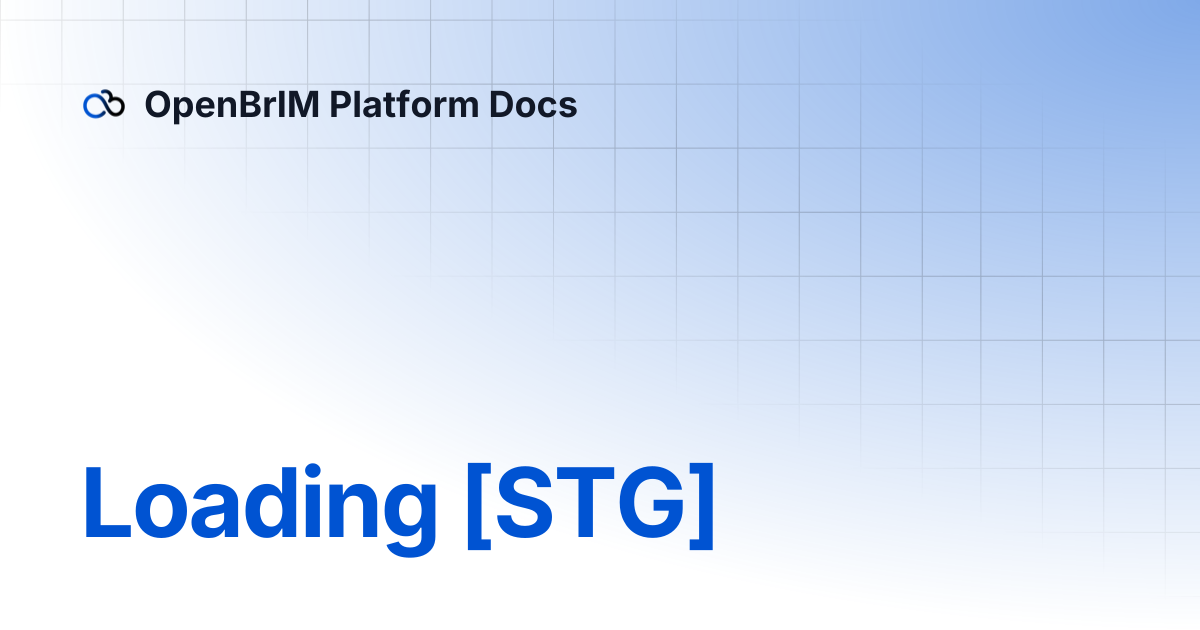 OpenBrIM Platform Docs

Loading [STG]